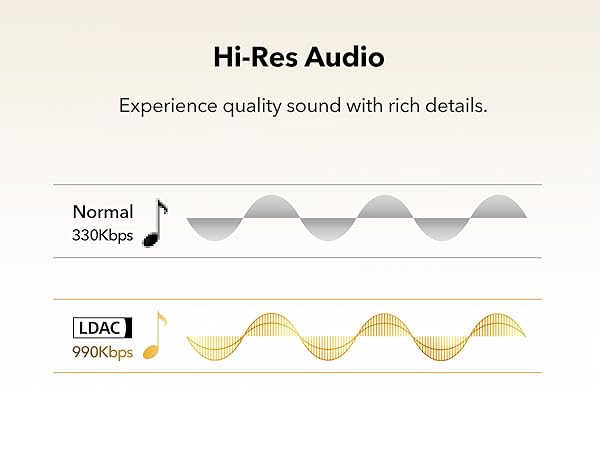 Hi-Res Audio

Experience quality sound with rich details.

Normal
330Kbps

LDAC
990Kbps